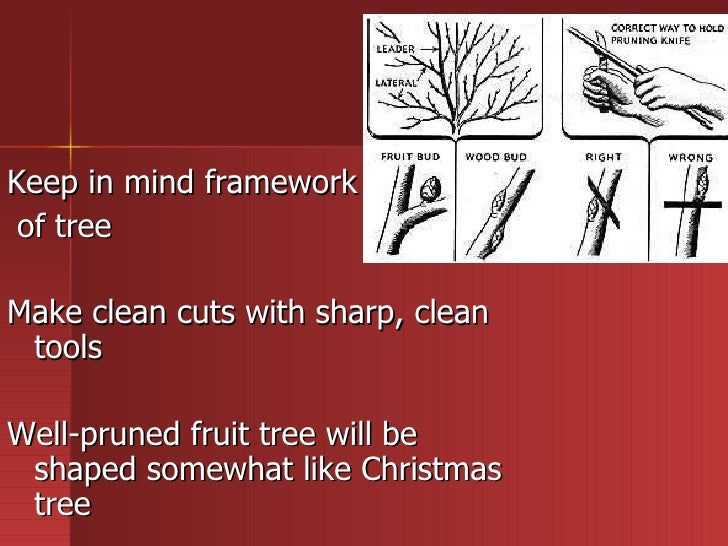 LEADER
LATERAL

CORRECT WAY TO HOLD PRUNING KNIFE

FRUIT BUD
WOOD BUD
RIGHT
WRONG

Keep in mind framework of tree

Make clean cuts with sharp, clean tools

Well-pruned fruit tree will be shaped somewhat like Christmas tree